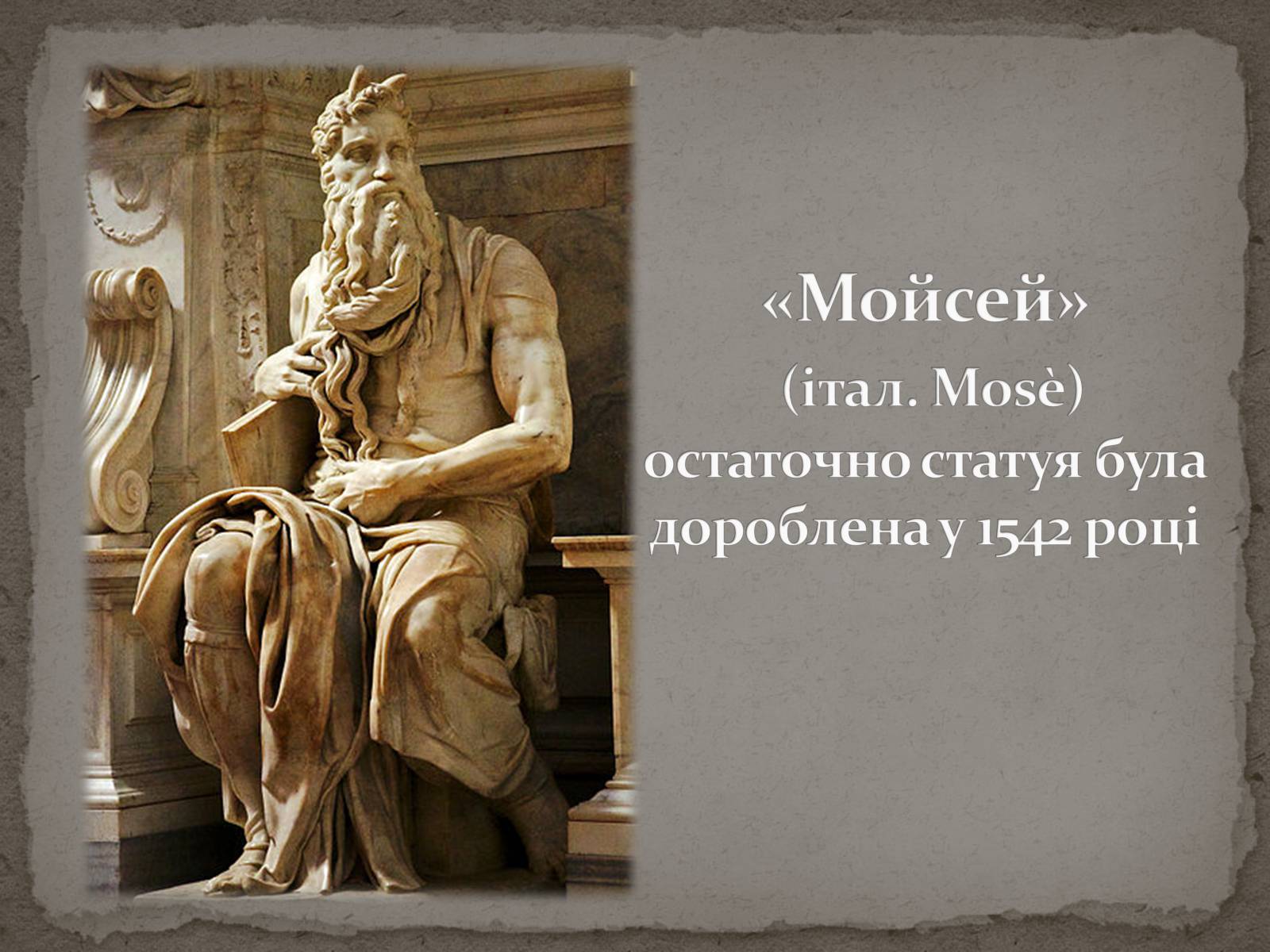 «Мойсей»
(італ. Mosè)
остаточно статуя була дороблена у 1542 році